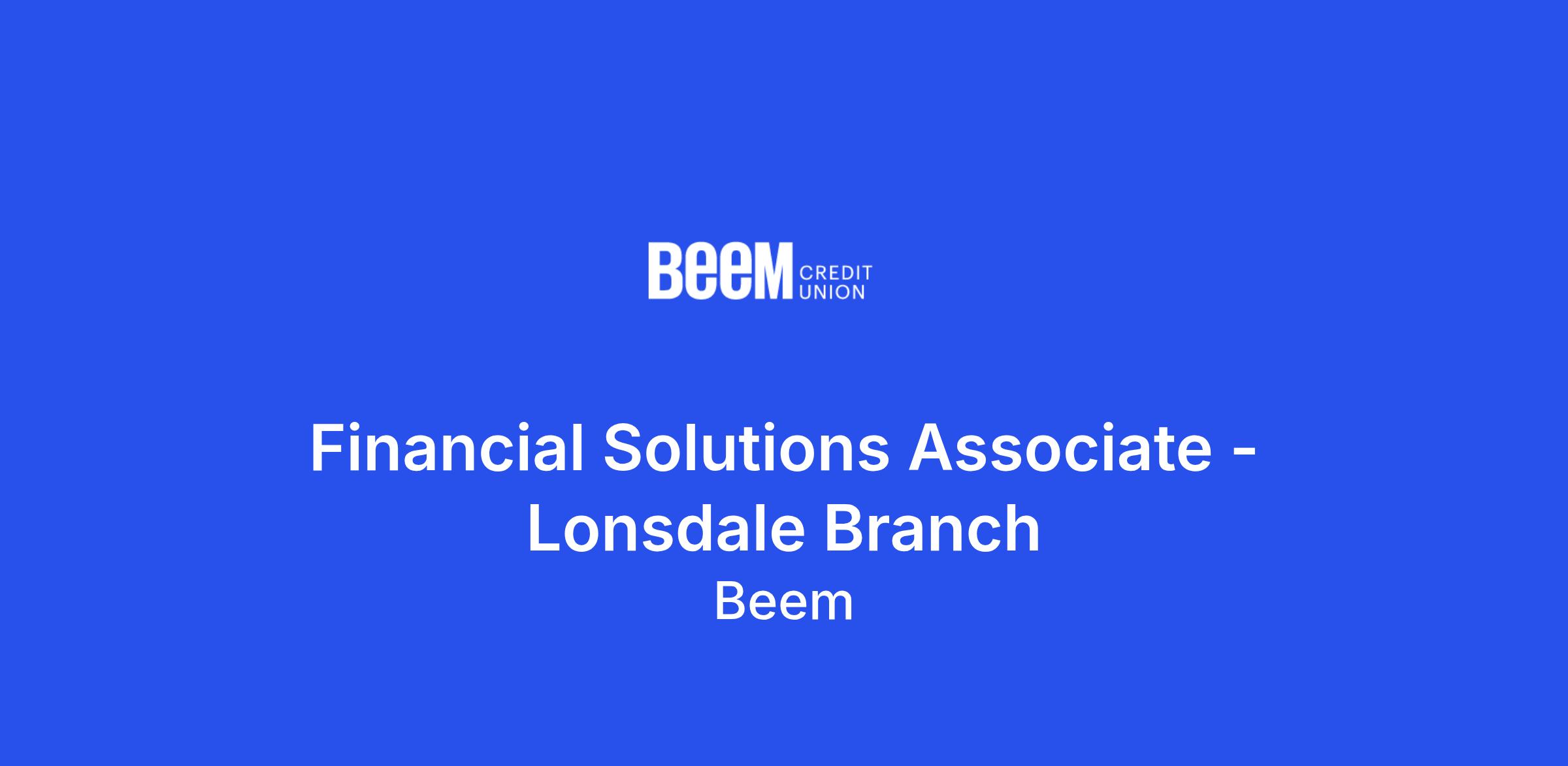 Beem CREDIT UNION

Financial Solutions Associate - Lonsdale Branch

Beem